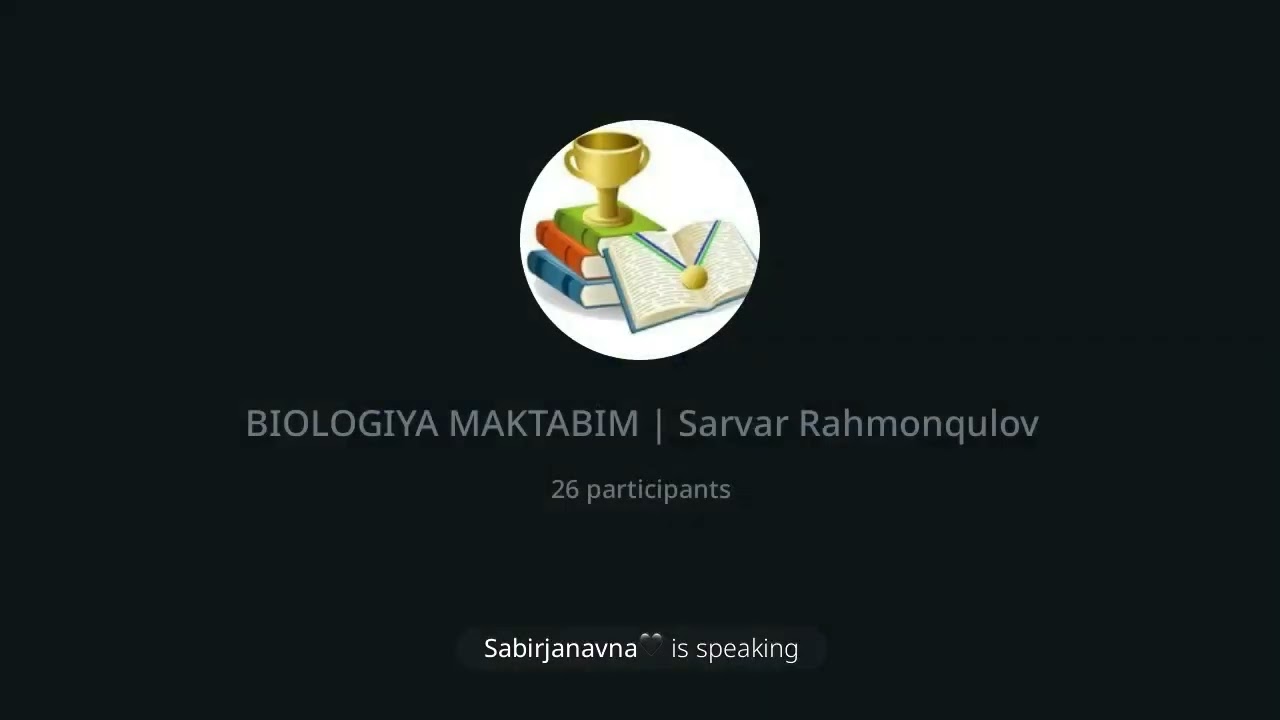 BIOLOGIYA MAKTABIM | Sarvar Rahmonqulov

26 participants

Sabirjanavna🖤 is speaking